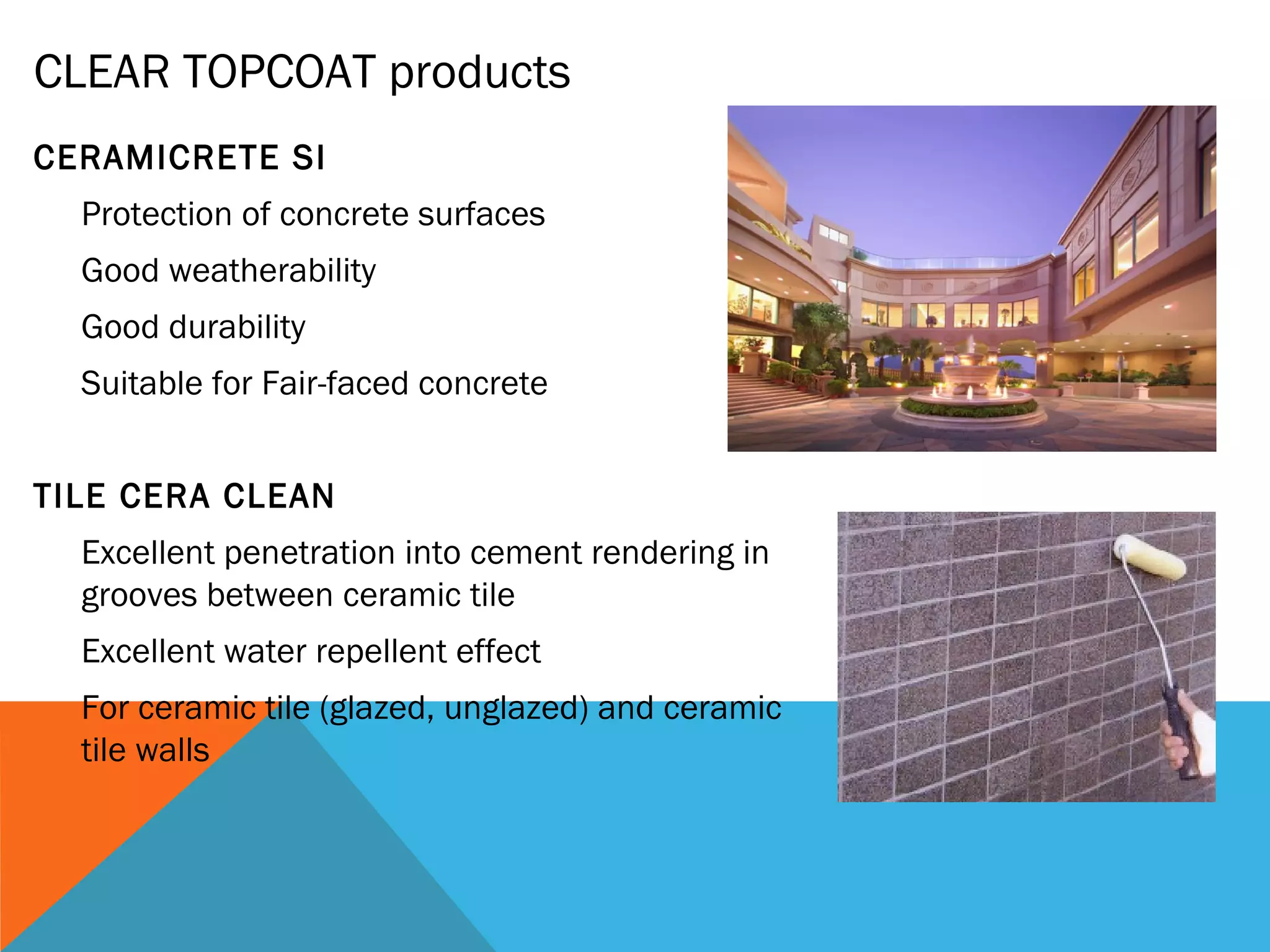 CLEAR TOPCOAT products

CERAMICRETE SI

Protection of concrete surfaces

Good weatherability

Good durability

Suitable for Fair-faced concrete

TILE CERA CLEAN

Excellent penetration into cement rendering in grooves between ceramic tile

Excellent water repellent effect

For ceramic tile (glazed, unglazed) and ceramic tile walls